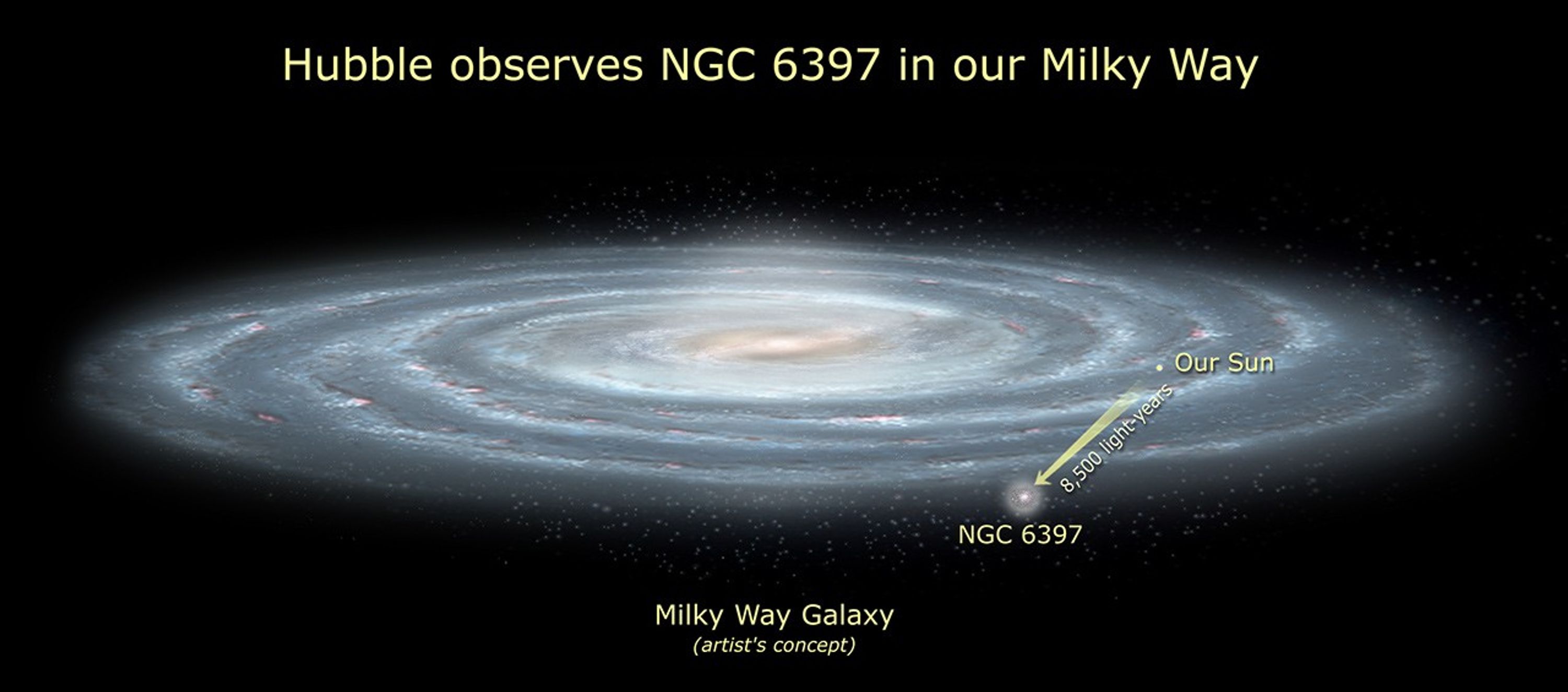 Hubble observes NGC 6397 in our Milky Way

Our Sun

8,500 light-years

NGC 6397

Milky Way Galaxy
(artist's concept)